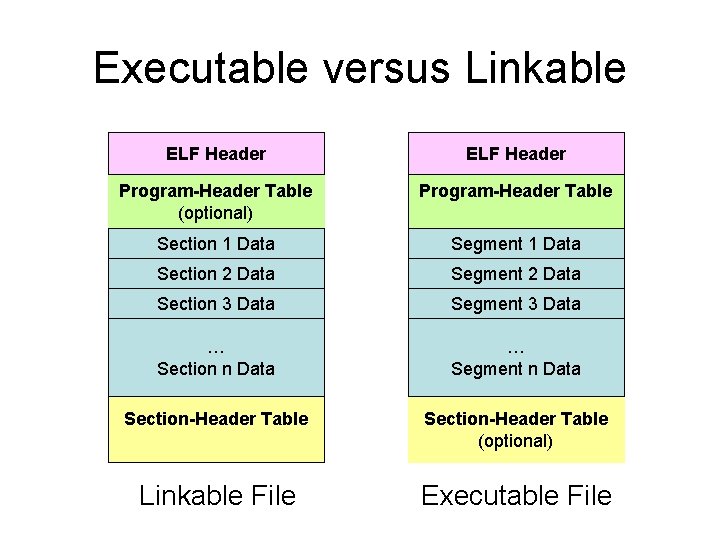 Executable versus Linkable

ELF Header
Program-Header Table (optional)
Section 1 Data
Section 2 Data
Section 3 Data
...
Section n Data
Section-Header Table

Linkable File

ELF Header
Program-Header Table
Segment 1 Data
Segment 2 Data
Segment 3 Data
...
Segment n Data
Section-Header Table (optional)

Executable File